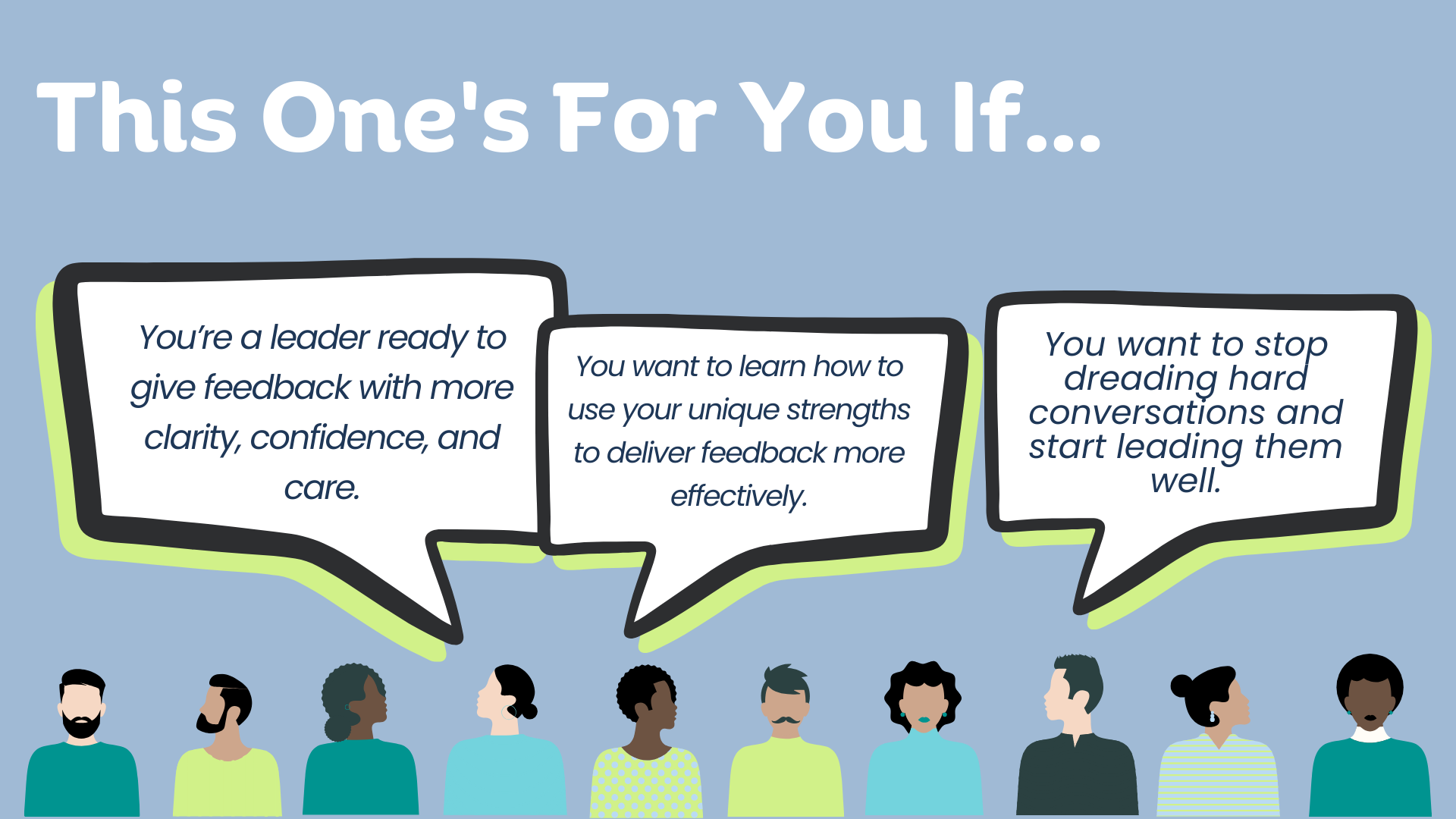 This One's For You If...

You're a leader ready to give feedback with more clarity, confidence, and care.

You want to learn how to use your unique strengths to deliver feedback more effectively.

You want to stop dreading hard conversations and start leading them well.